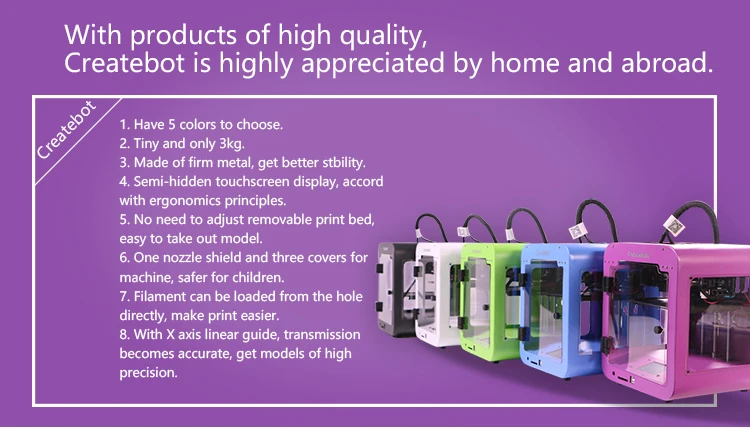 With products of high quality,
Createbot is highly appreciated by home and abroad.

Createbot

1. Have 5 colors to choose.
2. Tiny and only 3kg.
3. Made of firm metal, get better stbility.
4. Semi-hidden touchscreen display, accord with ergonomics principles.
5. No need to adjust removable print bed, easy to take out model.
6. One nozzle shield and three covers for machine, safer for children.
7. Filament can be loaded from the hole directly, make print easier.
8. With X axis linear guide, transmission becomes accurate, get models of high precision.

Createbot